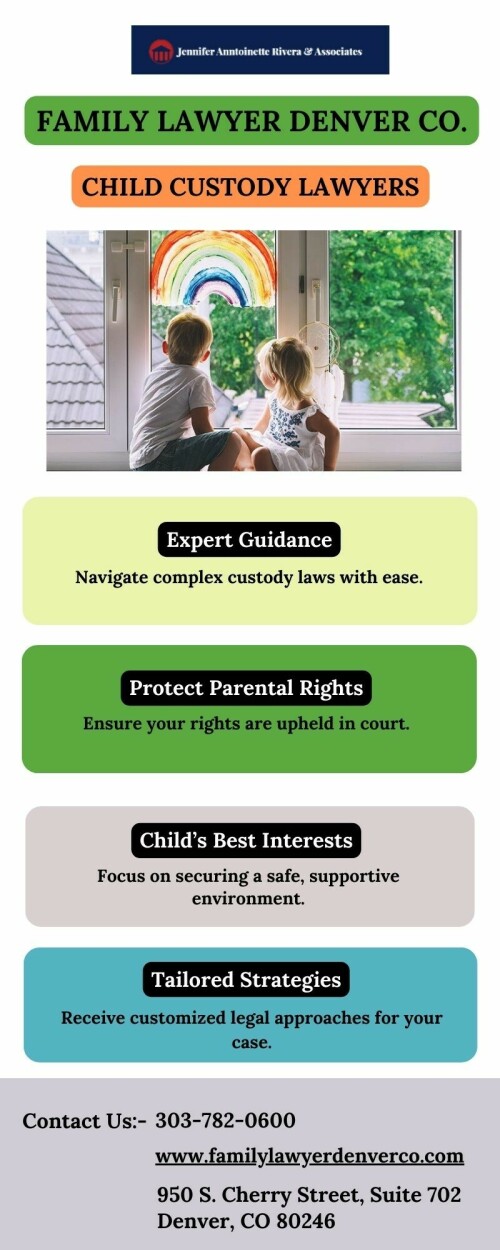 Jennifer Anntoinette Rivera & Associates

FAMILY LAWYER DENVER CO.

CHILD CUSTODY LAWYERS

Expert Guidance

Navigate complex custody laws with ease.

Protect Parental Rights

Ensure your rights are upheld in court.

Child's Best Interests

Focus on securing a safe, supportive environment.

Tailored Strategies

Receive customized legal approaches for your case.

Contact Us:- 303-782-0600

www.familylawyerdenverco.com

950 S. Cherry Street, Suite 702
Denver, CO 80246